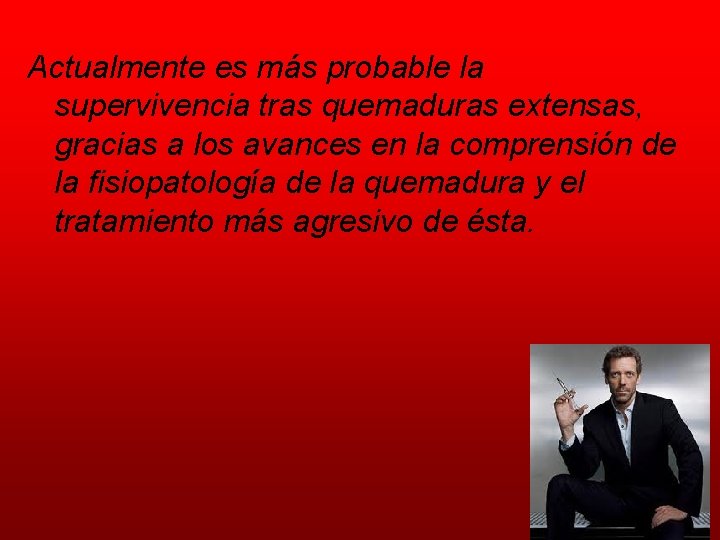 Actualmente es más probable la supervivencia tras quemaduras extensas, gracias a los avances en la comprensión de la fisiopatología de la quemadura y el tratamiento más agresivo de ésta.